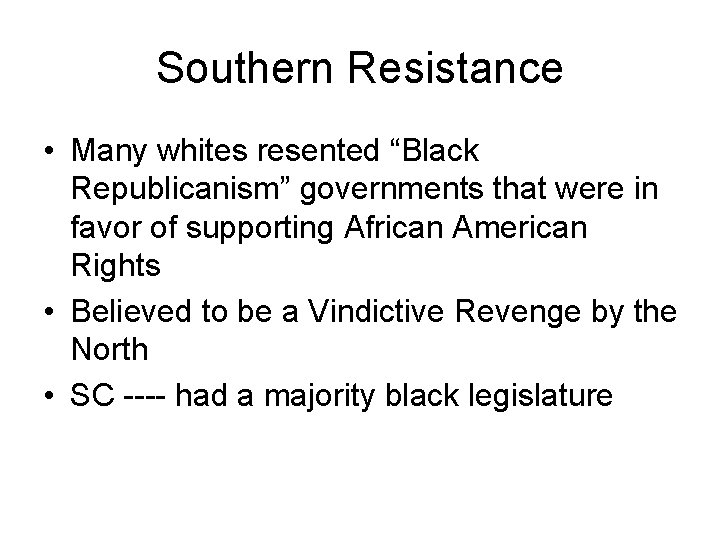 Southern Resistance

• Many whites resented “Black Republicanism” governments that were in favor of supporting African American Rights
• Believed to be a Vindictive Revenge by the North
• SC ---- had a majority black legislature